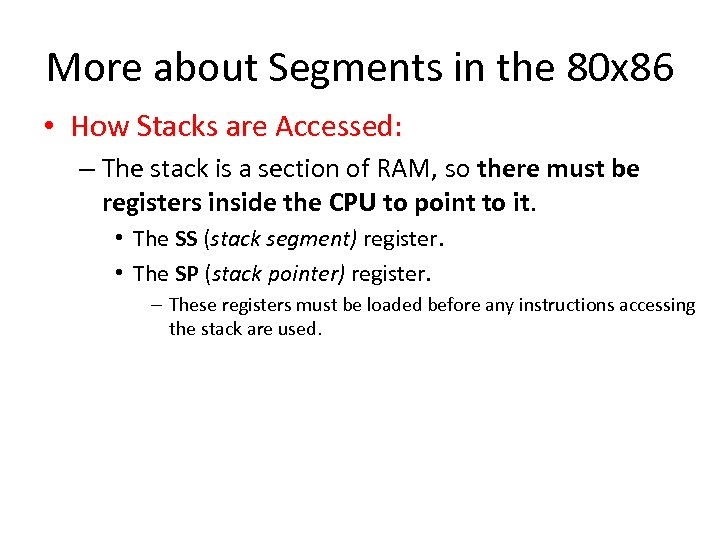 More about Segments in the 80x86

• How Stacks are Accessed:

– The stack is a section of RAM, so there must be registers inside the CPU to point to it.

• The SS (stack segment) register.

• The SP (stack pointer) register.

– These registers must be loaded before any instructions accessing the stack are used.